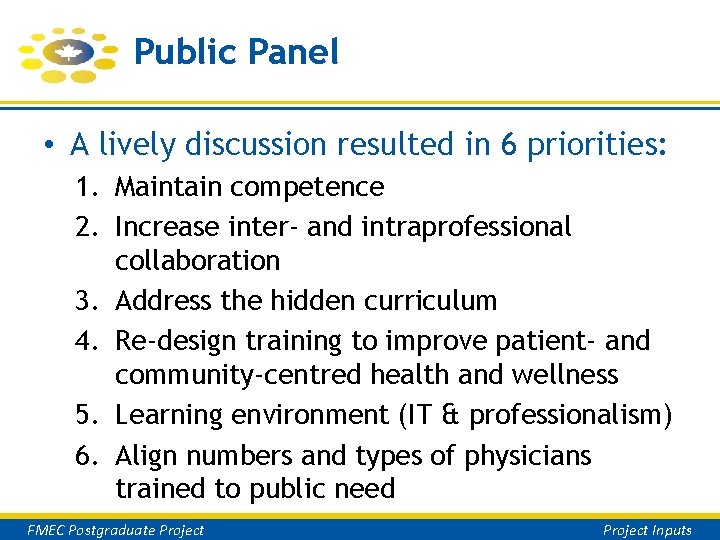 Public Panel

• A lively discussion resulted in 6 priorities:

1. Maintain competence
2. Increase inter- and intraprofessional collaboration
3. Address the hidden curriculum
4. Re-design training to improve patient- and community-centred health and wellness
5. Learning environment (IT & professionalism)
6. Align numbers and types of physicians trained to public need

FMEC Postgraduate Project

Project Inputs